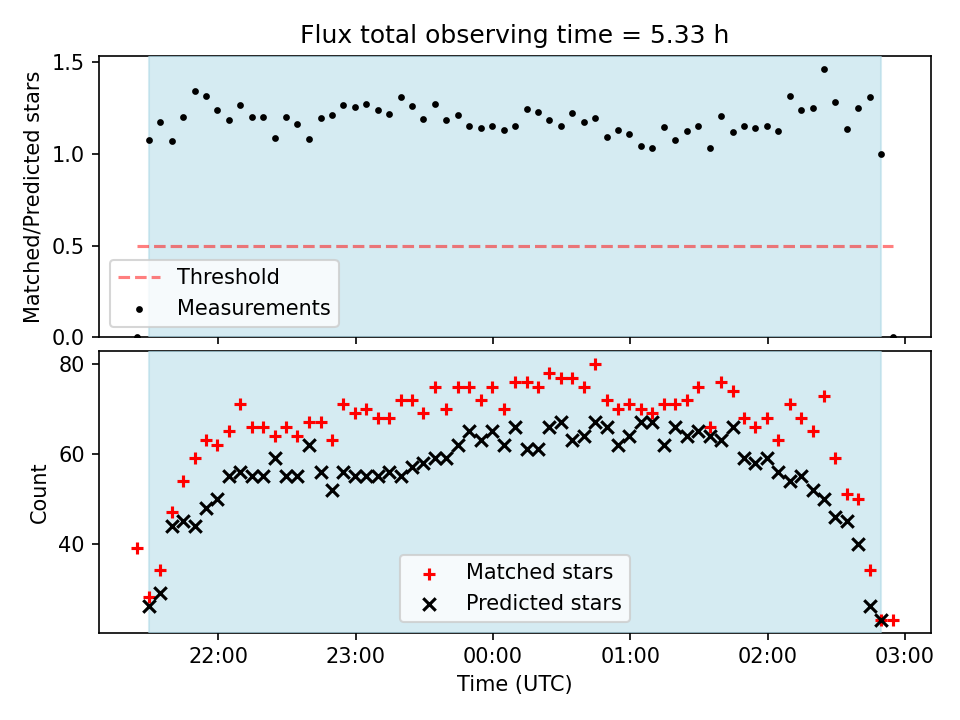 Flux total observing time = 5.33 h

Matched/Predicted stars

1.5
1.0
0.5
0.0

Threshold
Measurements

Count

80
60
40

Matched stars
Predicted stars

22:00
23:00
00:00
01:00
02:00
03:00

Time (UTC)